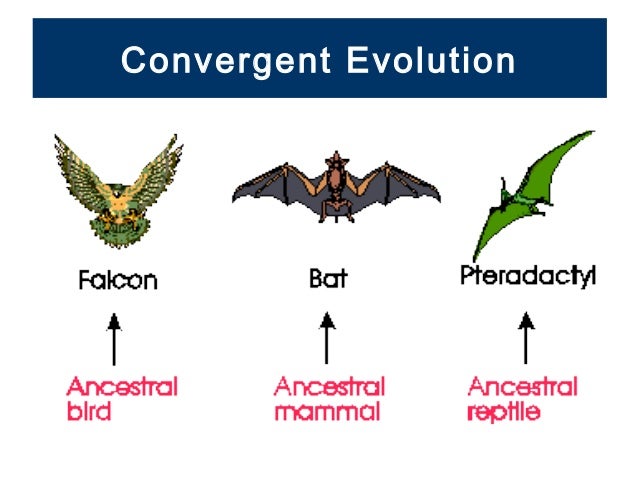 Convergent Evolution

Falcon

Bat

Pteradactyl

Ancestral bird

Ancestral mammal

Ancestral reptile